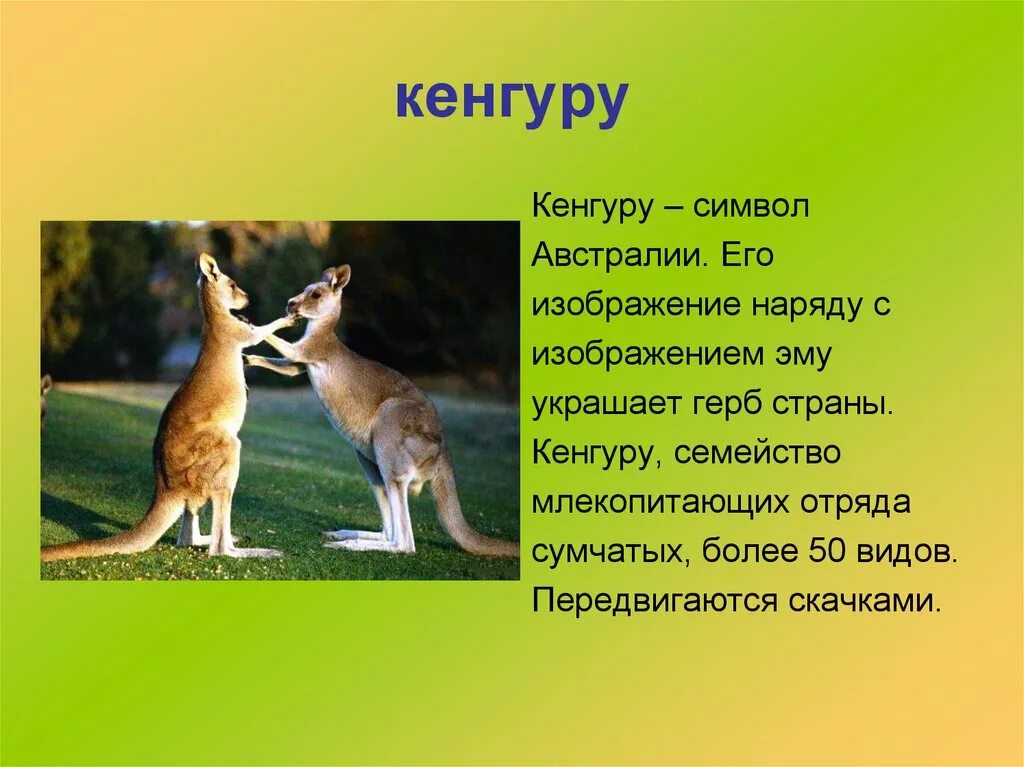 кенгуру

Кенгуру – символ Австралии. Его изображение наряду с изображением эму украшает герб страны. Кенгуру, семейство млекопитающих отряда сумчатых, более 50 видов. Передвигаются скачками.